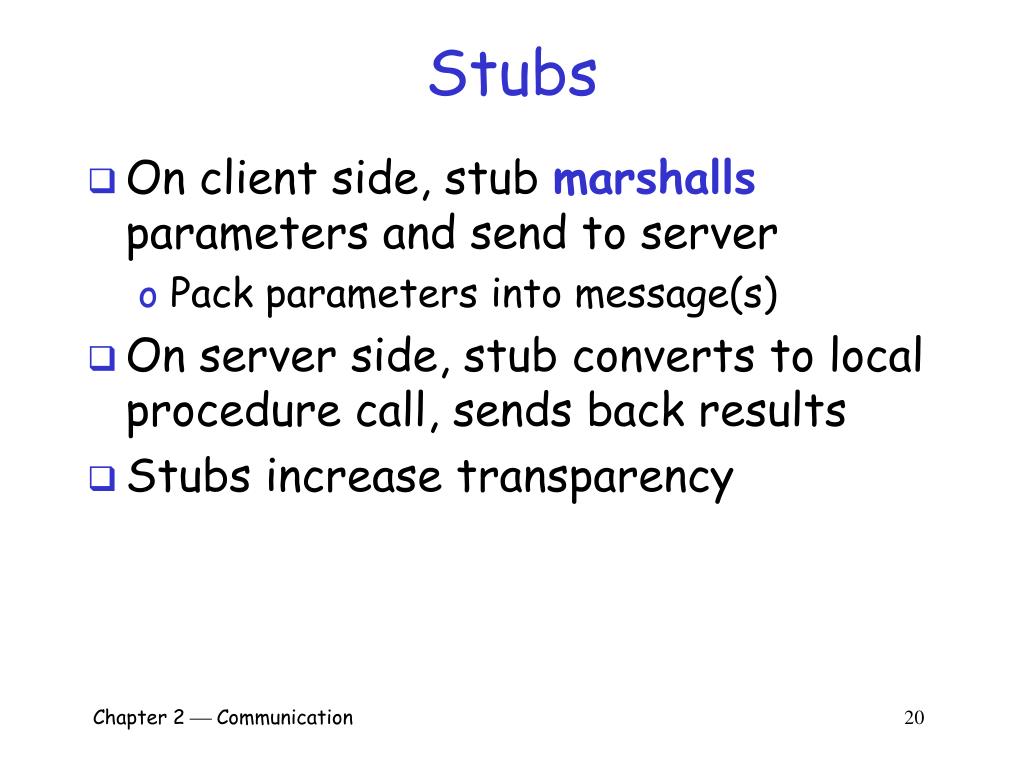 Stubs

❑ On client side, stub marshalls parameters and send to server
o Pack parameters into message(s)
❑ On server side, stub converts to local procedure call, sends back results
❑ Stubs increase transparency

Chapter 2 — Communication

20